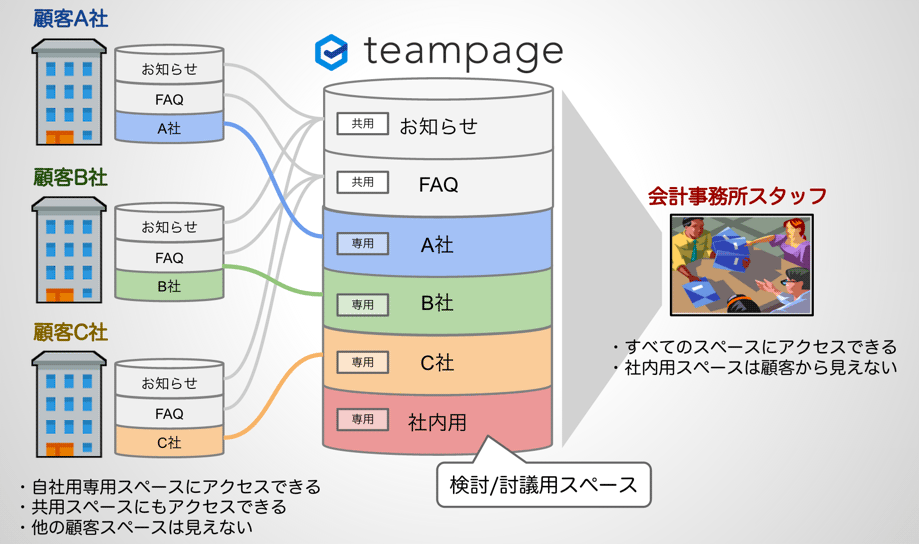 顧客A社

お知らせ
FAQ
A社

顧客B社

お知らせ
FAQ
B社

顧客C社

お知らせ
FAQ
C社

・自社用専用スペースにアクセスできる
・共用スペースにもアクセスできる
・他の顧客スペースは見えない

teampage

共用 お知らせ
共用 FAQ
専用 A社
専用 B社
専用 C社
専用 社内用

検討/討議用スペース

会計事務所スタッフ

・すべてのスペースにアクセスできる
・社内用スペースは顧客から見えない